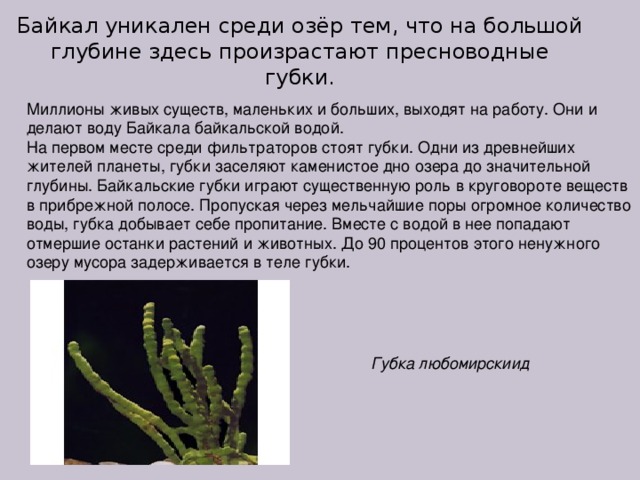 Байкал уникален среди озёр тем, что на большой глубине здесь произрастают пресноводные губки.

Миллионы живых существ, маленьких и больших, выходят на работу. Они и делают воду Байкала байкальской водой.
На первом месте среди фильтраторов стоят губки. Одни из древнейших жителей планеты, губки заселяют каменистое дно озера до значительной глубины. Байкальские губки играют существенную роль в круговороте веществ в прибрежной полосе. Пропуская через мельчайшие поры огромное количество воды, губка добывает себе пропитание. Вместе с водой в нее попадают отмершие останки растений и животных. До 90 процентов этого ненужного озеру мусора задерживается в теле губки.

Губка любомирскиид